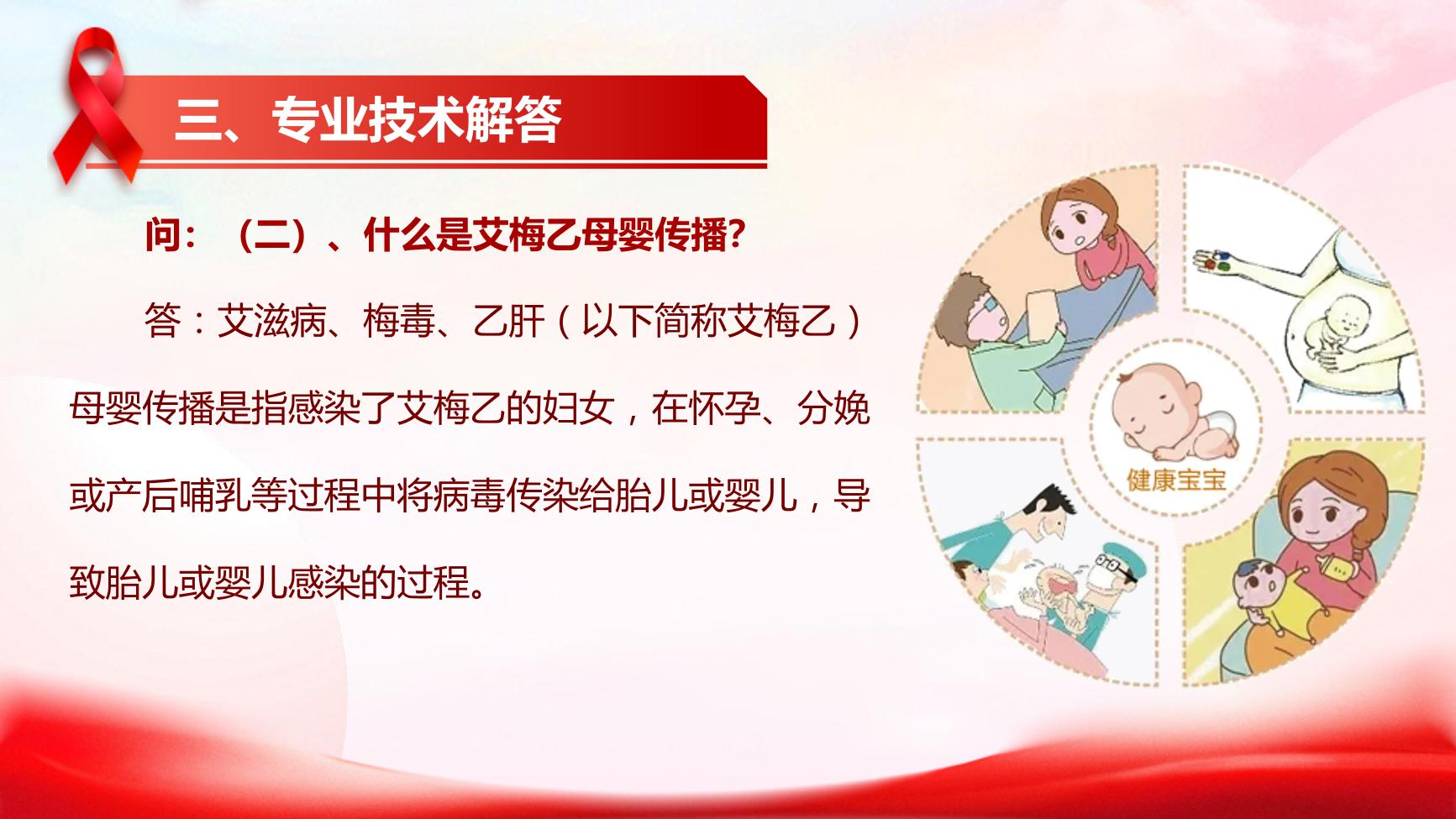 三、专业技术解答

问：（二）、什么是艾梅乙母婴传播?

答：艾滋病、梅毒、乙肝（以下简称艾梅乙）母婴传播是指感染了艾梅乙的妇女，在怀孕、分娩或产后哺乳等过程中将病毒传染给胎儿或婴儿，导致胎儿或婴儿感染的过程。

健康宝宝